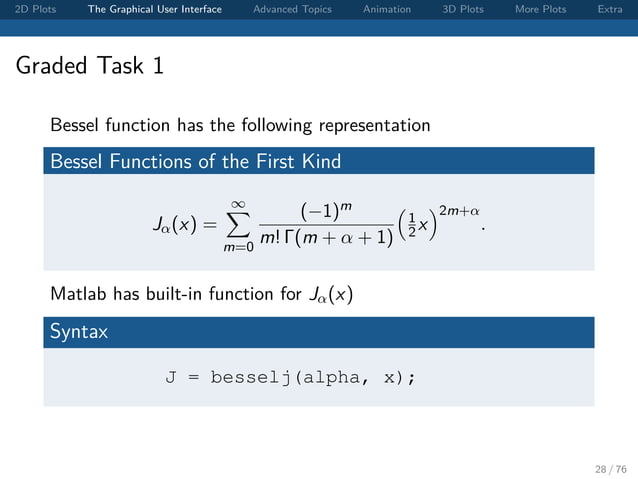 2D Plots The Graphical User Interface Advanced Topics Animation 3D Plots More Plots Extra

Graded Task 1

Bessel function has the following representation

Bessel Functions of the First Kind

$J_\alpha(x) = \sum_{m=0}^{\infty} \frac{(-1)^m}{m!\,\Gamma(m+\alpha+1)} \left(\frac{1}{2}x\right)^{2m+\alpha}.$

Matlab has built-in function for $J_\alpha(x)$

Syntax

J = besselj(alpha, x);

28 / 76